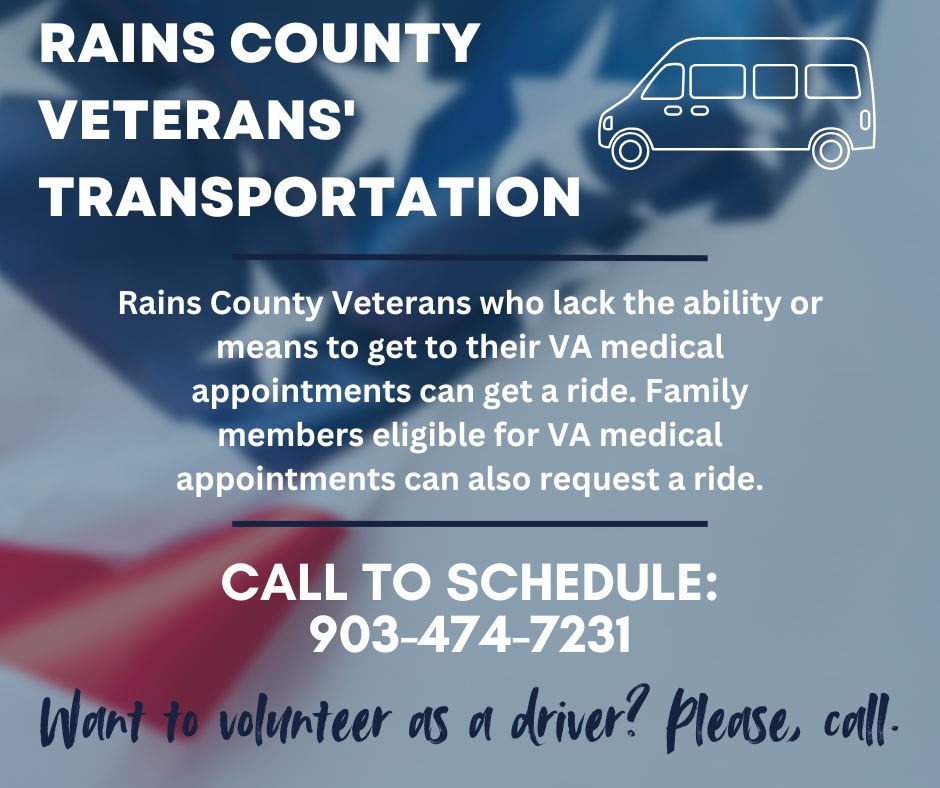 RAINS COUNTY VETERANS' TRANSPORTATION

Rains County Veterans who lack the ability or means to get to their VA medical appointments can get a ride. Family members eligible for VA medical appointments can also request a ride.

CALL TO SCHEDULE:
903-474-7231

Want to volunteer as a driver? Please, call.